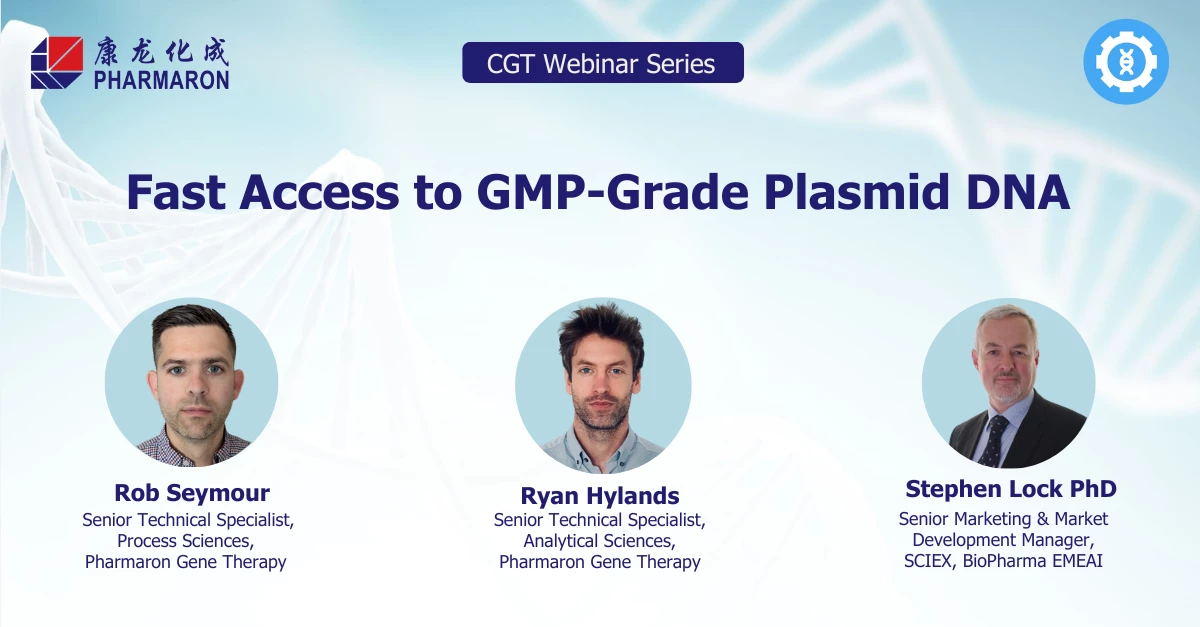 康龙化成
PHARMARON

CGT Webinar Series

Fast Access to GMP-Grade Plasmid DNA

Rob Seymour
Senior Technical Specialist, Process Sciences, Pharmaron Gene Therapy

Ryan Hylands
Senior Technical Specialist, Analytical Sciences, Pharmaron Gene Therapy

Stephen Lock PhD
Senior Marketing & Market Development Manager, SCIEX, BioPharma EMEAI